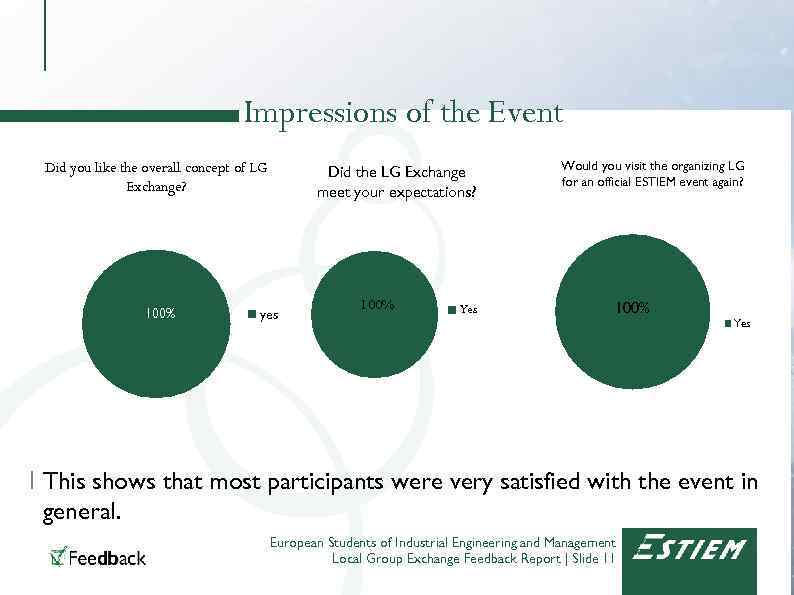 Impressions of the Event

Did you like the overall concept of LG Exchange?

100%

yes

Did the LG Exchange meet your expectations?

100%

Yes

Would you visit the organizing LG for an official ESTIEM event again?

100%

Yes

This shows that most participants were very satisfied with the event in general.

Feedback

European Students of Industrial Engineering and Management
Local Group Exchange Feedback Report | Slide 11

ESTIEM